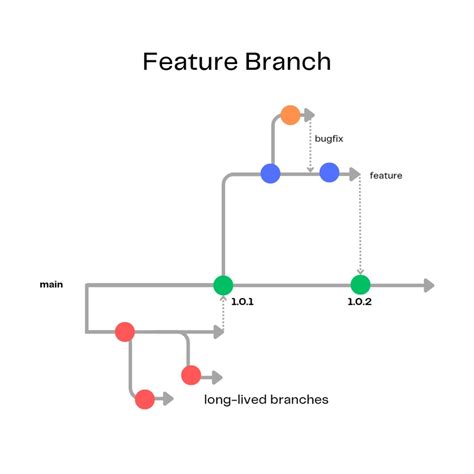 Feature Branch

bugfix

feature

main

1.0.1

1.0.2

long-lived branches